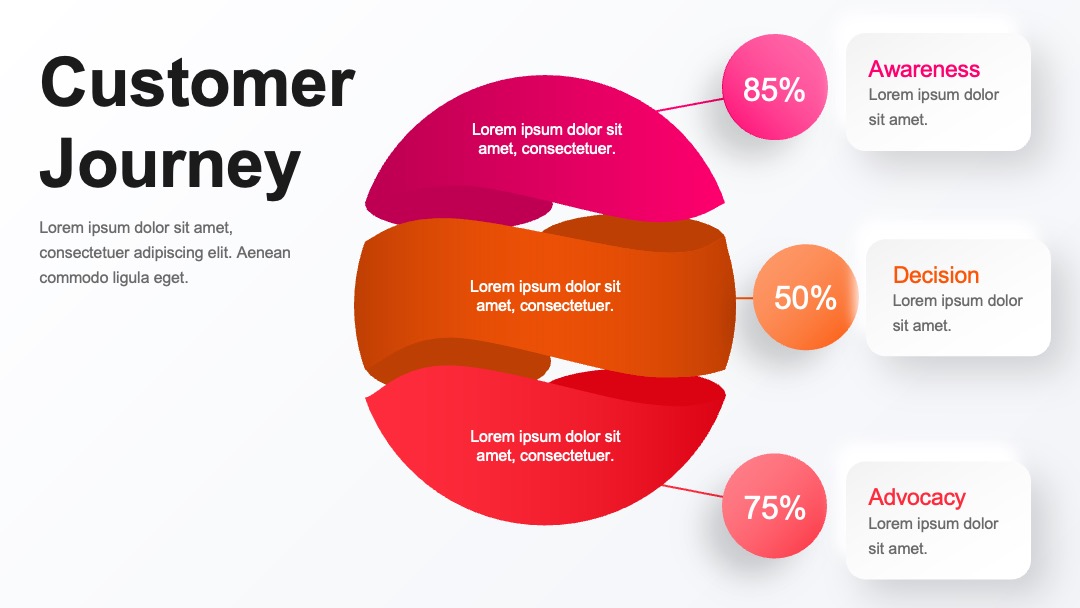 Customer Journey

Lorem ipsum dolor sit amet, consectetuer adipiscing elit. Aenean commodo ligula eget.

Lorem ipsum dolor sit amet, consectetuer.

Lorem ipsum dolor sit amet, consectetuer.

Lorem ipsum dolor sit amet, consectetuer.

85%

Awareness
Lorem ipsum dolor sit amet.

50%

Decision
Lorem ipsum dolor sit amet.

75%

Advocacy
Lorem ipsum dolor sit amet.